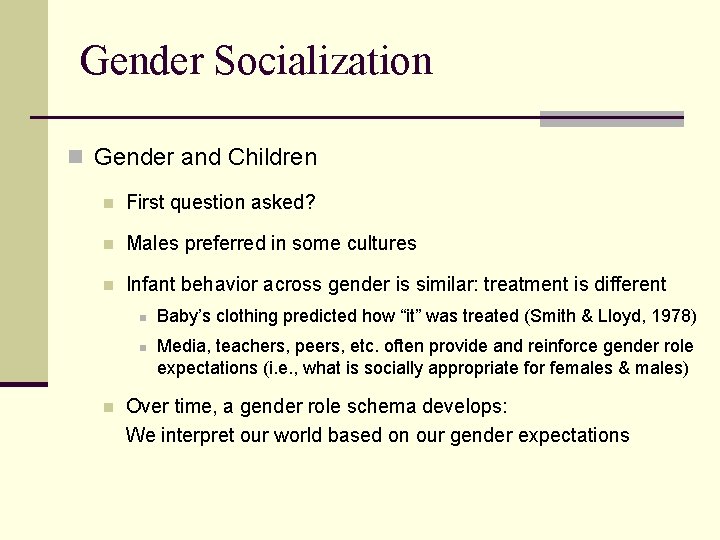 Gender Socialization

Gender and Children

First question asked?

Males preferred in some cultures

Infant behavior across gender is similar: treatment is different

Baby's clothing predicted how "it" was treated (Smith & Lloyd, 1978)

Media, teachers, peers, etc. often provide and reinforce gender role expectations (i.e., what is socially appropriate for females & males)

Over time, a gender role schema develops:
We interpret our world based on our gender expectations